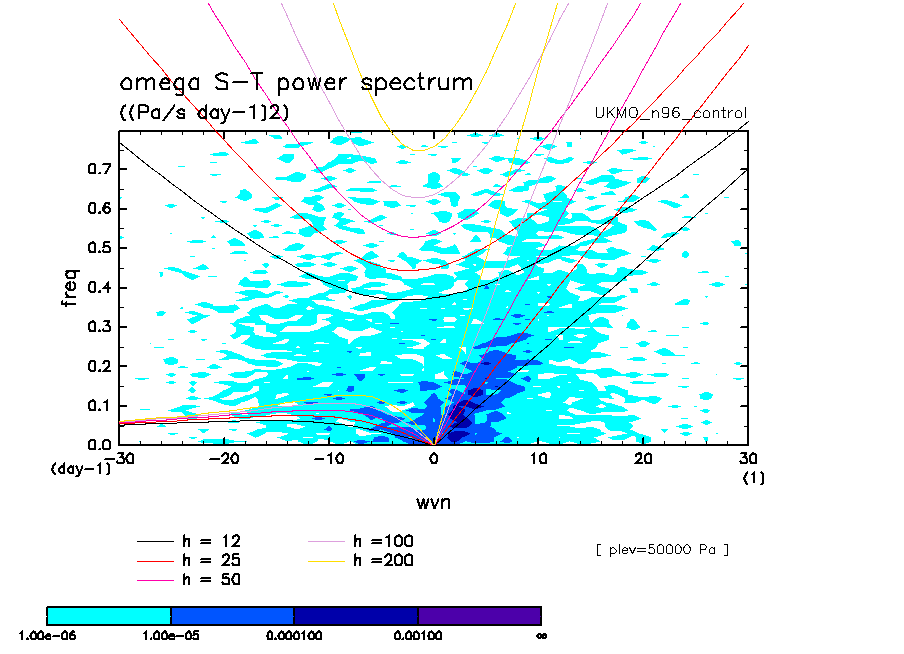 omega S-T power spectrum
((Pa/s day-1)2)

UKMO_n96_control

freq

0.7
0.6
0.5
0.4
0.3
0.2
0.1
0.0

(day-1)

-30
-20
-10
0
10
20
30

(1)

wvn

h = 12
h = 25
h = 50
h =100
h =200

[ plev=50000 Pa ]

1.00e-06
1.00e-05
0.000100
0.00100
∞